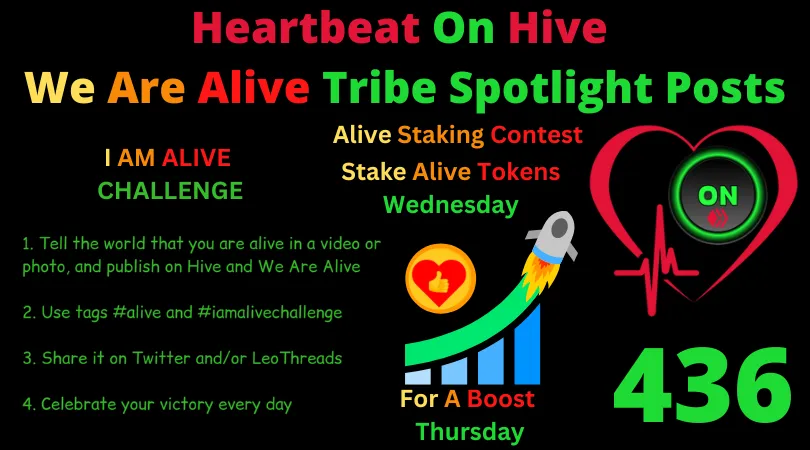 Heartbeat On Hive
We Are Alive Tribe Spotlight Posts

I AM ALIVE
CHALLENGE

1. Tell the world that you are alive in a video or photo, and publish on Hive and We Are Alive

2. Use tags #alive and #iamalivechallenge

3. Share it on Twitter and/or LeoThreads

4. Celebrate your victory every day

Alive Staking Contest
Stake Alive Tokens
Wednesday

For A Boost
Thursday

ON

436